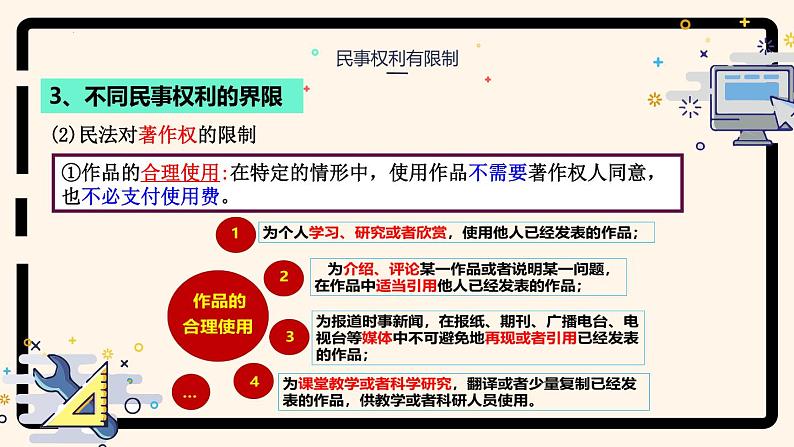 民事权利有限制

3、不同民事权利的界限

(2)民法对著作权的限制

①作品的合理使用:在特定的情形中，使用作品不需要著作权人同意，也不必支付使用费。

作品的合理使用

1 为个人学习、研究或者欣赏，使用他人已经发表的作品；

2 为介绍、评论某一作品或者说明某一问题，在作品中适当引用他人已经发表的作品；

3 为报道时事新闻，在报纸、期刊、广播电台、电视台等媒体中不可避免地再现或者引用已经发表的作品；

4 为课堂教学或者科学研究，翻译或者少量复制已经发表的作品，供教学或者科研人员使用。

...